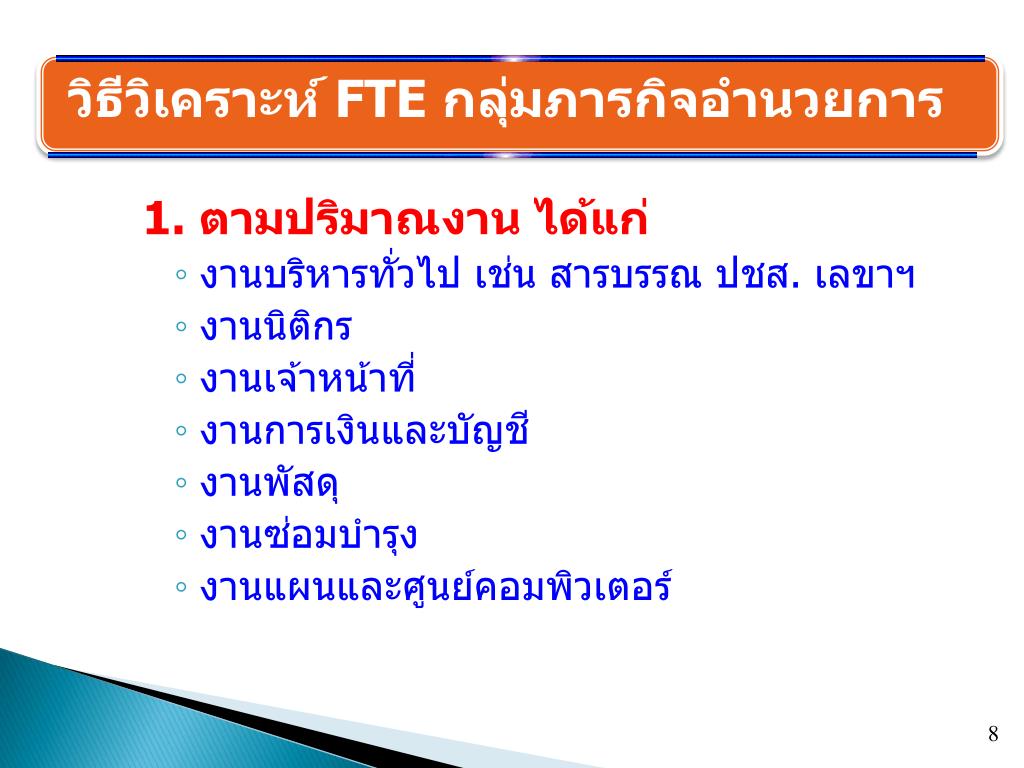 วิธีวิเคราะห์ FTE กลุ่มภารกิจอำนวยการ

1. ตามปริมาณงาน ได้แก่

◦ งานบริหารทั่วไป เช่น สารบรรณ ปชส. เลขาฯ
◦ งานนิติกร
◦ งานเจ้าหน้าที่
◦ งานการเงินและบัญชี
◦ งานพัสดุ
◦ งานซ่อมบำรุง
◦ งานแผนและศูนย์คอมพิวเตอร์

8